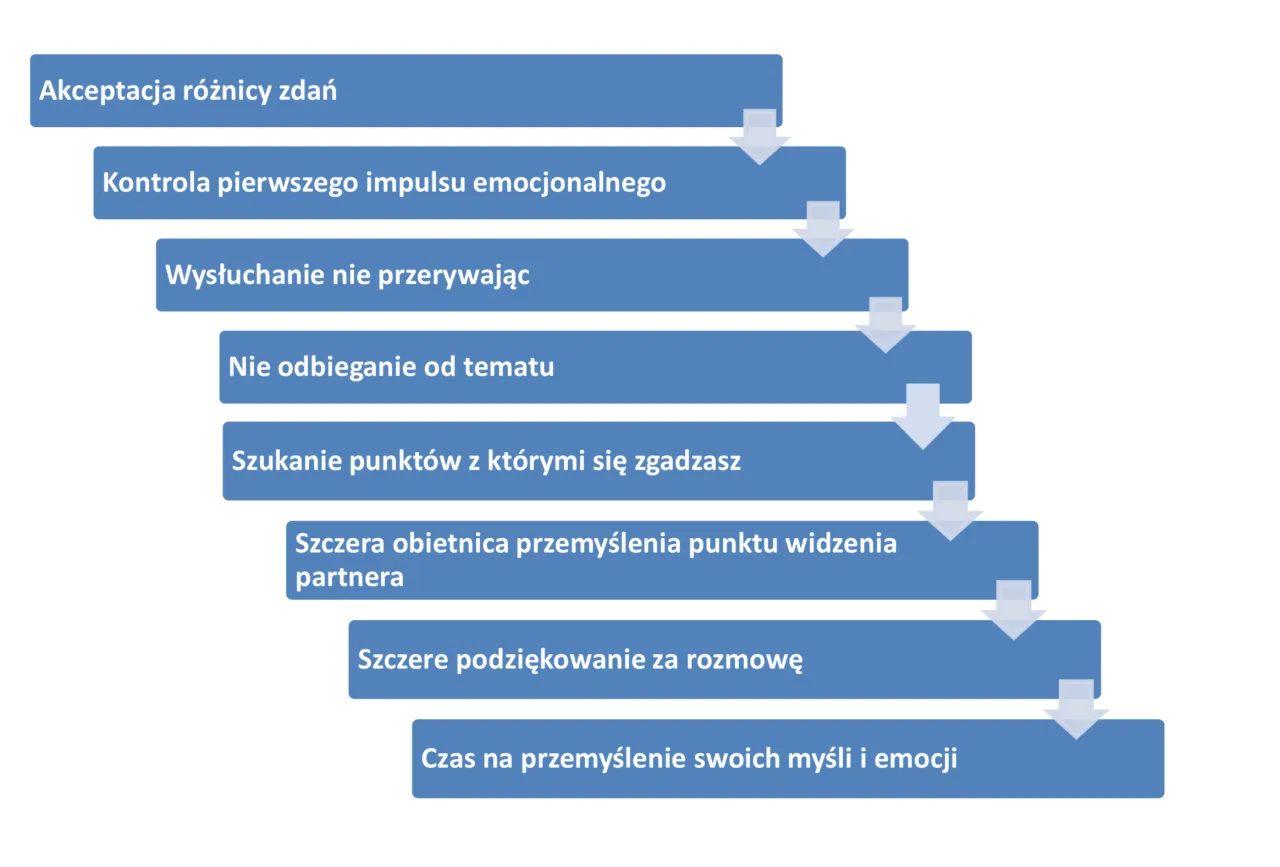 Akceptacja różnicy zdań

Kontrola pierwszego impulsu emocjonalnego

Wysłuchanie nie przerywając

Nie odbieganie od tematu

Szukanie punktów z którymi się zgadzasz

Szczera obietnica przemyślenia punktu widzenia partnera

Szczere podziękowanie za rozmowę

Czas na przemyślenie swoich myśli i emocji